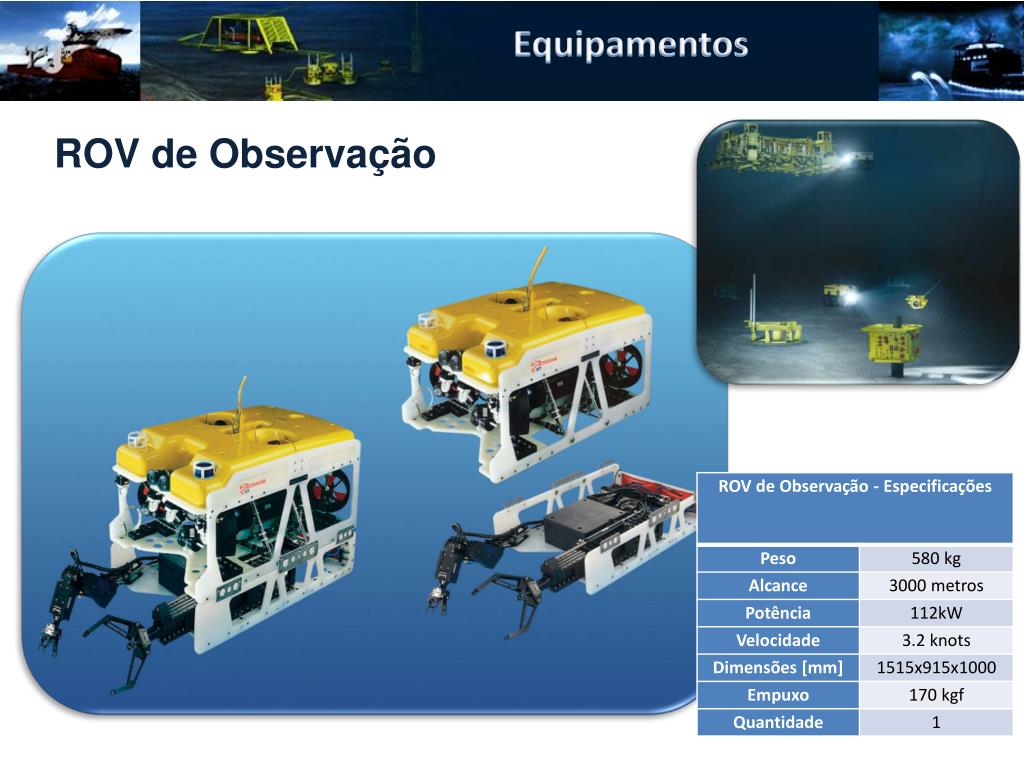 Equipamentos

ROV de Observação

| ROV de Observação - Especificações | |
|---|---|
| Peso | 580 kg |
| Alcance | 3000 metros |
| Potência | 112kW |
| Velocidade | 3.2 knots |
| Dimensões [mm] | 1515x915x1000 |
| Empuxo | 170 kgf |
| Quantidade | 1 |